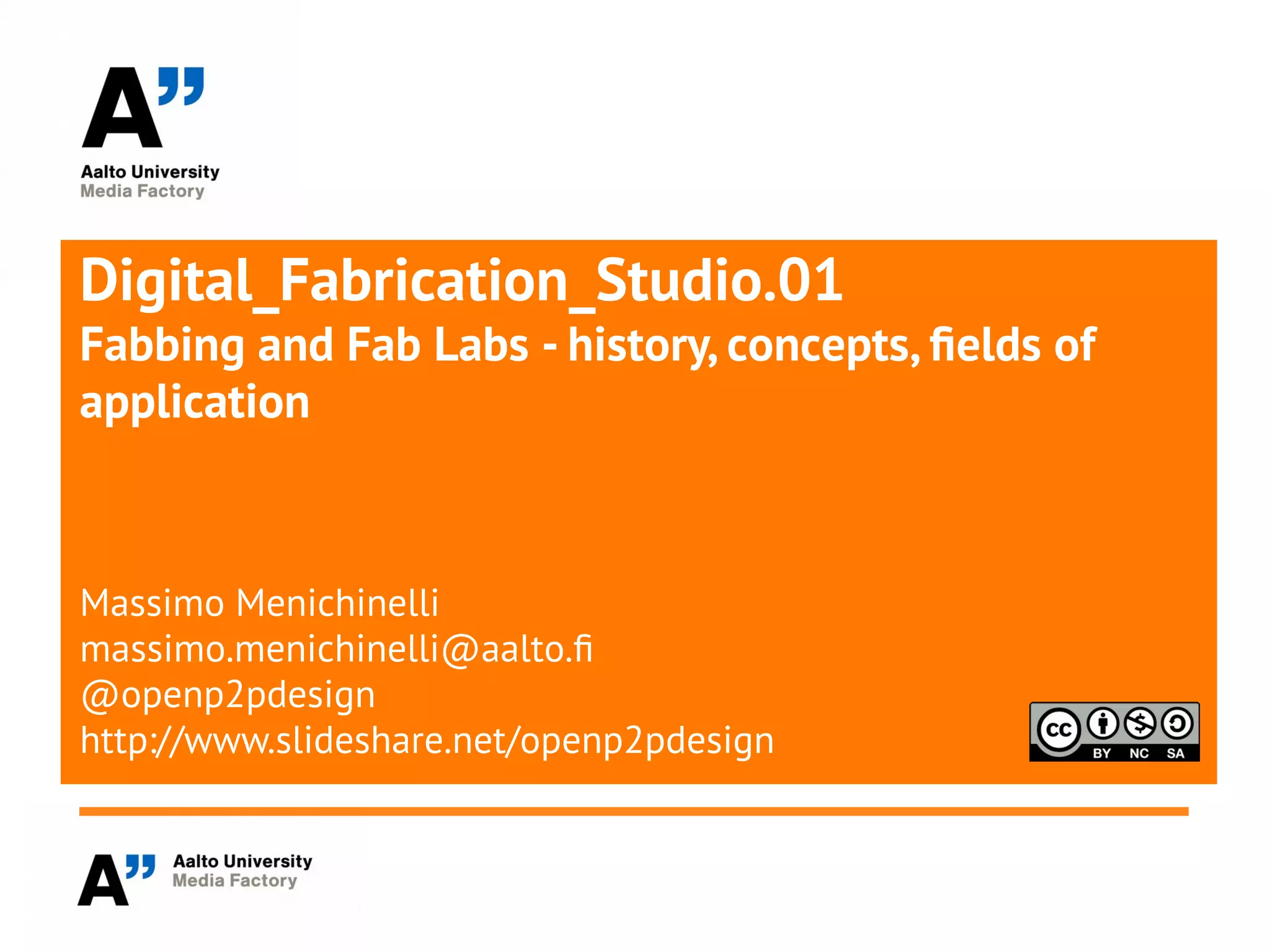 A"
Aalto University
Media Factory

Digital_Fabrication_Studio.01
Fabbing and Fab Labs - history, concepts, fields of application

Massimo Menichinelli
massimo.menichinelli@aalto.fi
@openp2pdesign
http://www.slideshare.net/openp2pdesign

cc BY NC SA

A"
Aalto University
Media Factory